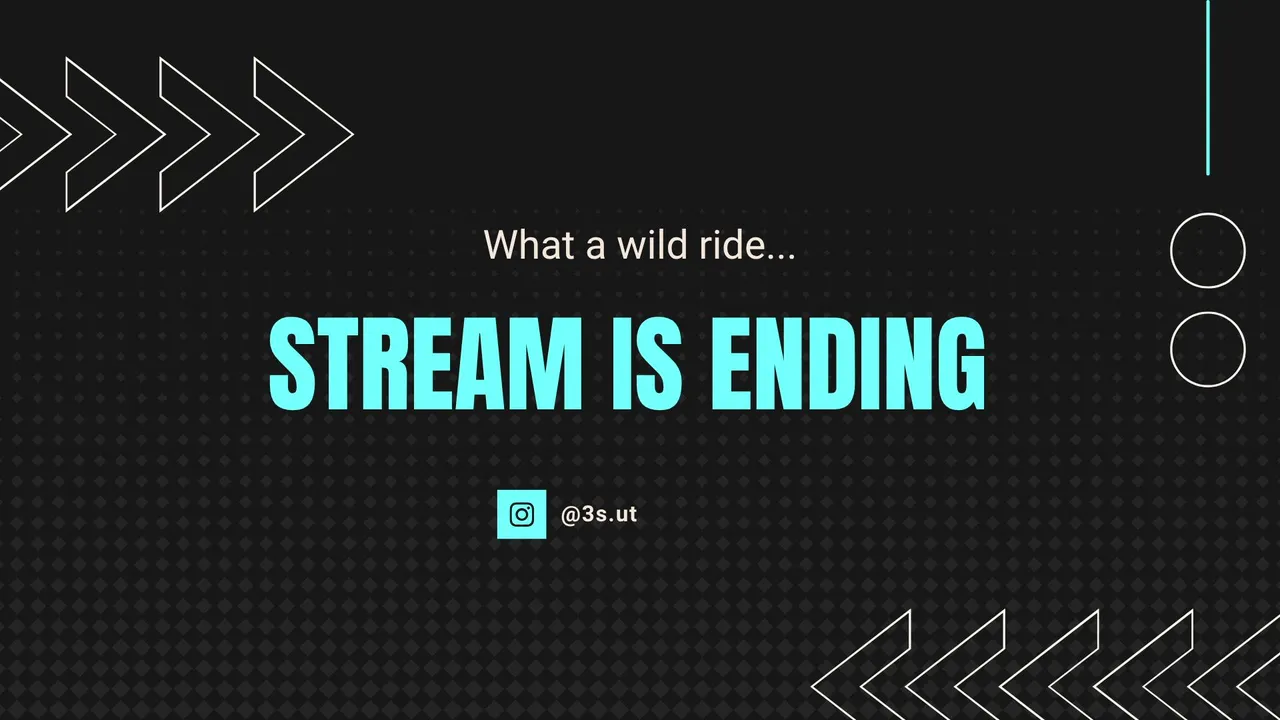 What a wild ride...

STREAM IS ENDING

@3s.ut